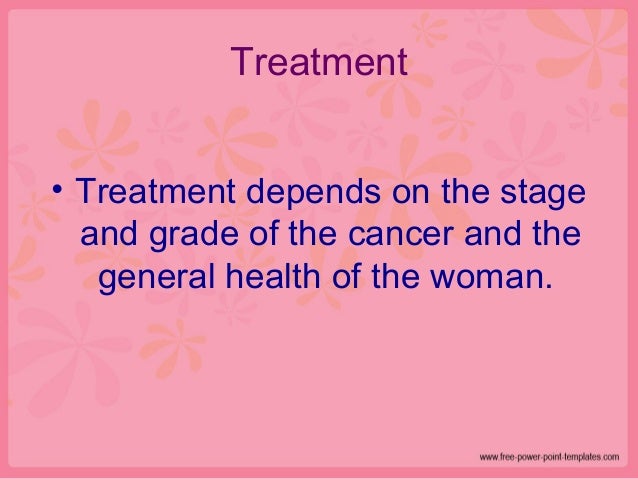 Treatment

• Treatment depends on the stage and grade of the cancer and the general health of the woman.

www.free-power-point-templates.com